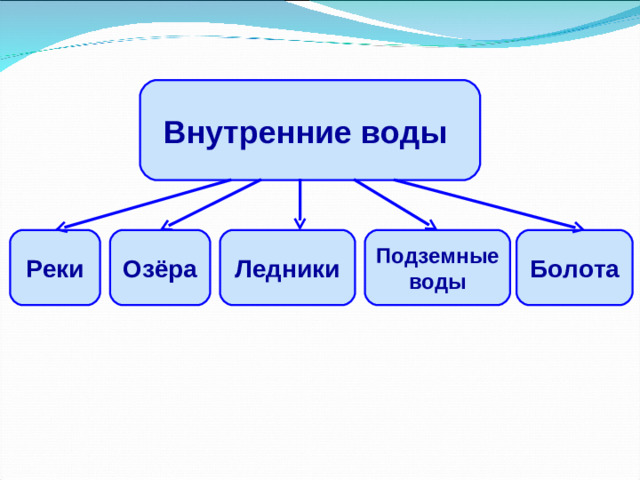 Внутренние воды

Реки

Озёра

Ледники

Подземные воды

Болота